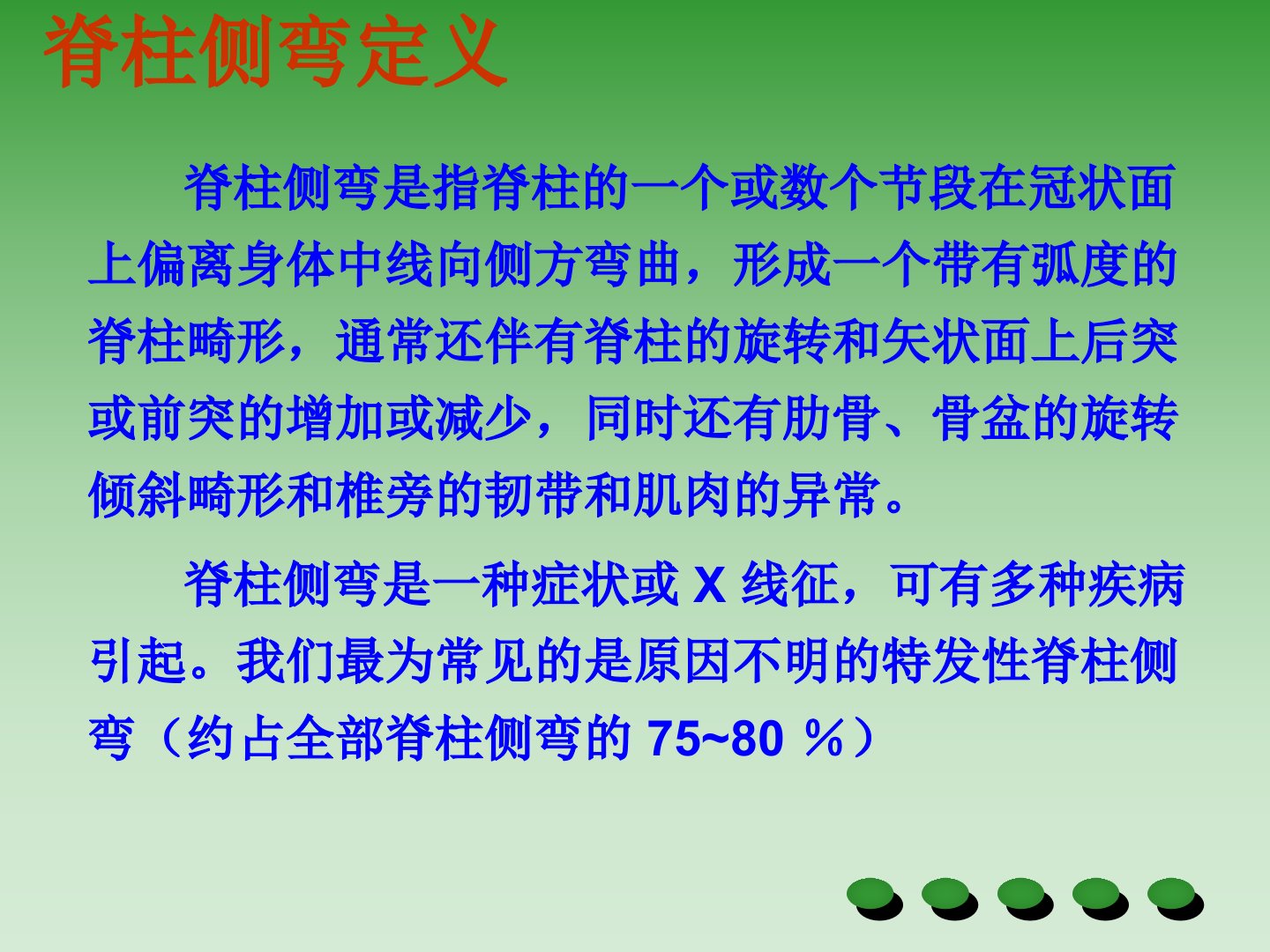 脊柱侧弯定义

脊柱侧弯是指脊柱的一个或数个节段在冠状面上偏离身体中线向侧方弯曲，形成一个带有弧度的脊柱畸形，通常还伴有脊柱的旋转和矢状面上后突或前突的增加或减少，同时还有肋骨、骨盆的旋转倾斜畸形和椎旁的韧带和肌肉的异常。

脊柱侧弯是一种症状或 X 线征，可有多种疾病引起。我们最为常见的是原因不明的特发性脊柱侧弯（约占全部脊柱侧弯的 75~80 ％）